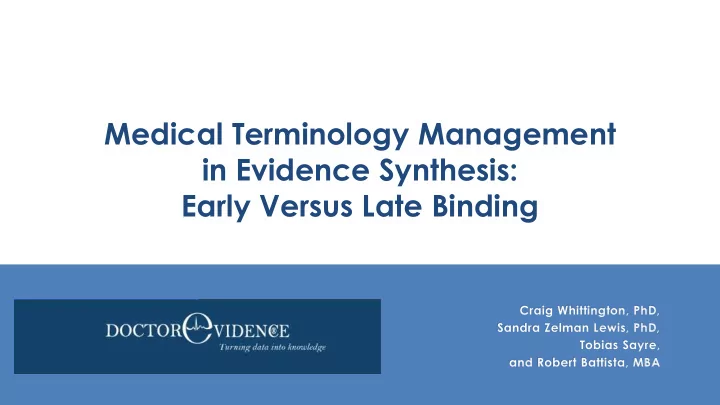 Medical Terminology Management in Evidence Synthesis: Early Versus Late Binding

DOCTOR EVIDENCE
Turning data into knowledge

Craig Whittington, PhD, Sandra Zelman Lewis, PhD, Tobias Sayre, and Robert Battista, MBA